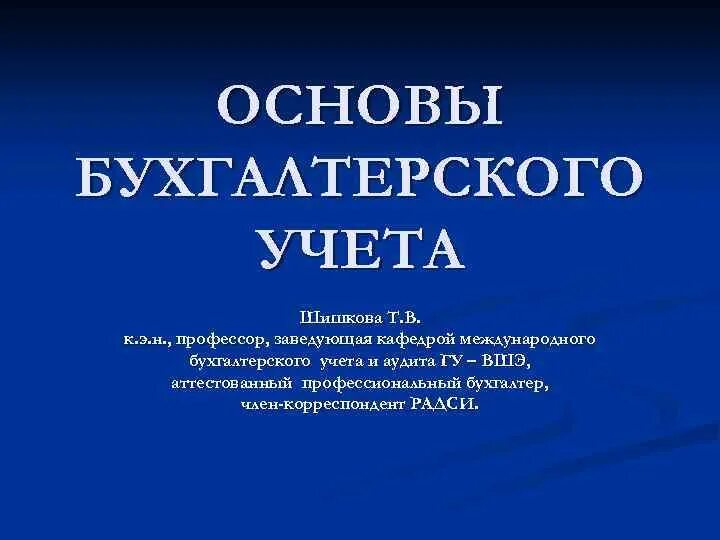 ОСНОВЫ БУХГАЛТЕРСКОГО УЧЕТА

Шишкова Т.В.
к.э.н., профессор, заведующая кафедрой международного бухгалтерского учета и аудита ГУ – ВШЭ, аттестованный профессиональный бухгалтер, член-корреспондент РАДСИ.